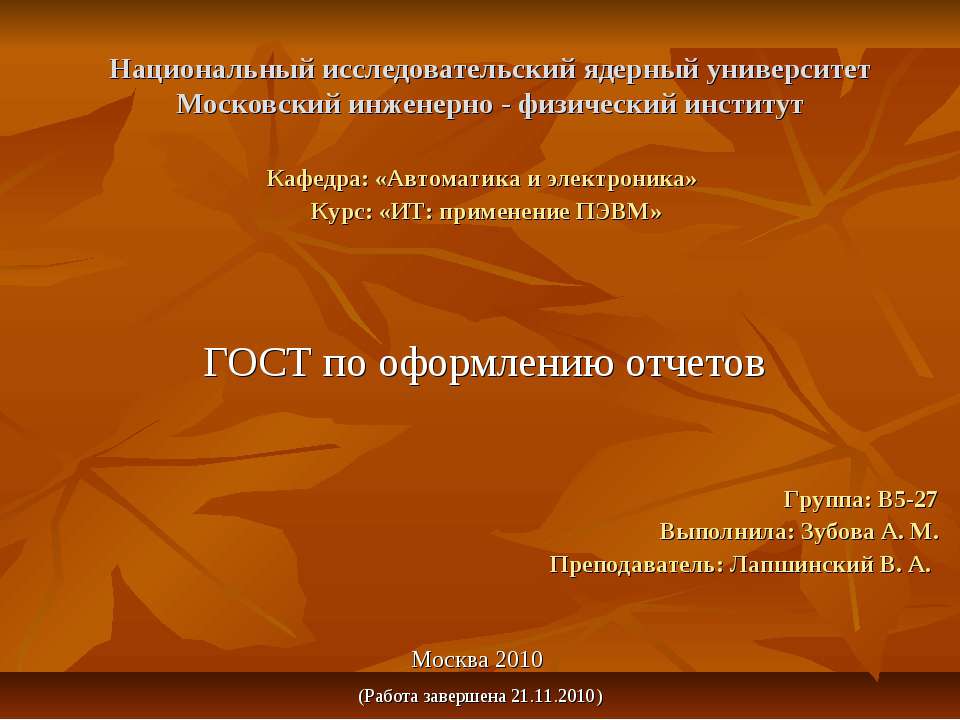 Национальный исследовательский ядерный университет
Московский инженерно - физический институт

Кафедра: «Автоматика и электроника»
Курс: «ИТ: применение ПЭВМ»

ГОСТ по оформлению отчетов

Группа: В5-27
Выполнила: Зубова А. М.
Преподаватель: Лапшинский В. А.

Москва 2010

(Работа завершена 21.11.2010)